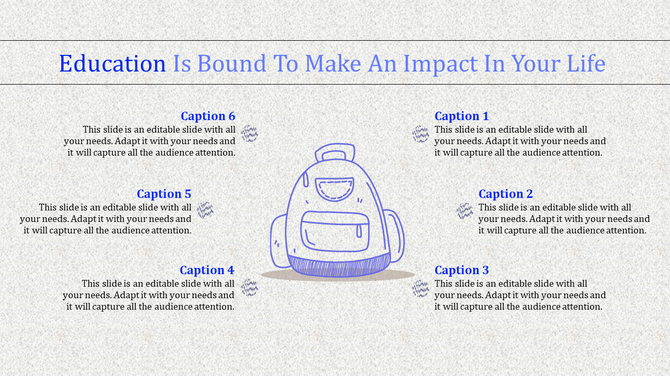 Education Is Bound To Make An Impact In Your Life

Caption 6
This slide is an editable slide with all your needs. Adapt it with your needs and it will capture all the audience attention.

Caption 5
This slide is an editable slide with all your needs. Adapt it with your needs and it will capture all the audience attention.

Caption 4
This slide is an editable slide with all your needs. Adapt it with your needs and it will capture all the audience attention.

Caption 1
This slide is an editable slide with all your needs. Adapt it with your needs and it will capture all the audience attention.

Caption 2
This slide is an editable slide with all your needs. Adapt it with your needs and it will capture all the audience attention.

Caption 3
This slide is an editable slide with all your needs. Adapt it with your needs and it will capture all the audience attention.